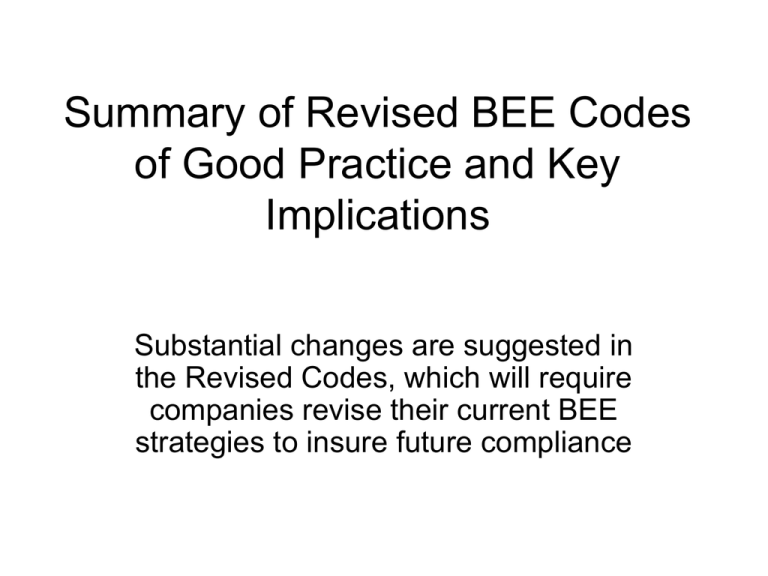 Summary of Revised BEE Codes of Good Practice and Key Implications

Substantial changes are suggested in the Revised Codes, which will require companies revise their current BEE strategies to insure future compliance